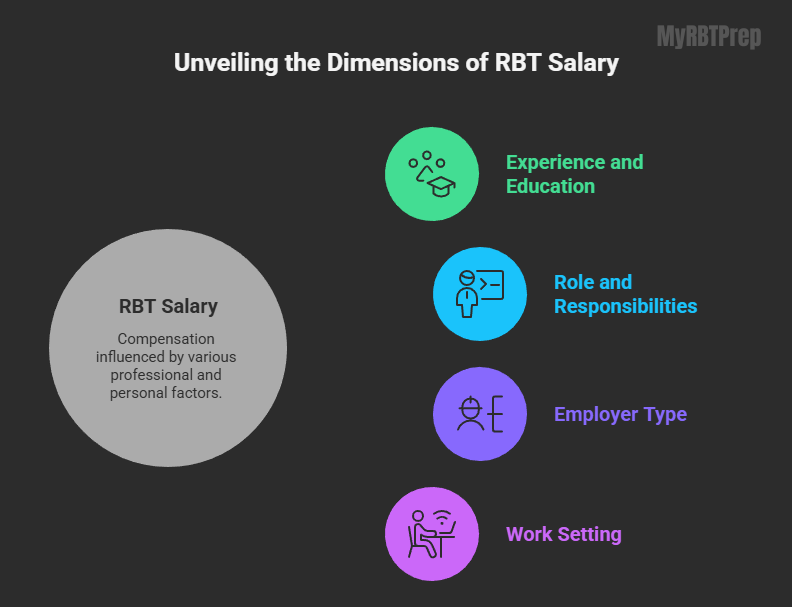 MyRBTPrep

Unveiling the Dimensions of RBT Salary

RBT Salary

Compensation influenced by various professional and personal factors.

Experience and Education

Role and Responsibilities

Employer Type

Work Setting